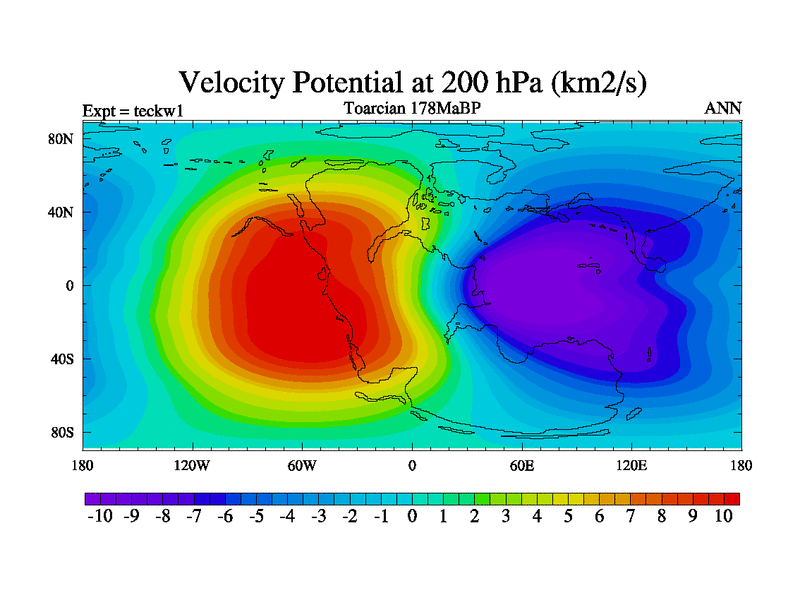 Velocity Potential at 200 hPa (km2/s)

Expt = teckw1

Toarcian 178MaBP

ANN

80N
40N
0
40S
80S

180 120W 60W 0 60E 120E 180

-10 -9 -8 -7 -6 -5 -4 -3 -2 -1 0 1 2 3 4 5 6 7 8 9 10